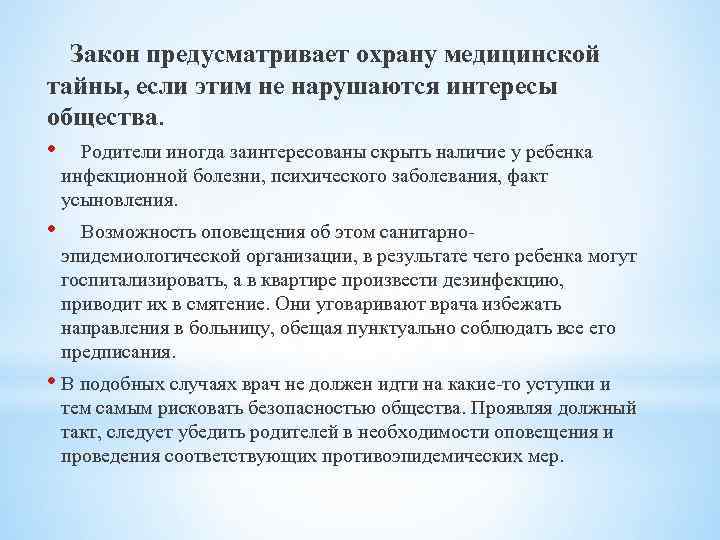 Закон предусматривает охрану медицинской тайны, если этим не нарушаются интересы общества.

• Родители иногда заинтересованы скрыть наличие у ребенка инфекционной болезни, психического заболевания, факт усыновления.

• Возможность оповещения об этом санитарно-эпидемиологической организации, в результате чего ребенка могут госпитализировать, а в квартире произвести дезинфекцию, приводит их в смятение. Они уговаривают врача избежать направления в больницу, обещая пунктуально соблюдать все его предписания.

• В подобных случаях врач не должен идти на какие-то уступки и тем самым рисковать безопасностью общества. Проявляя должный такт, следует убедить родителей в необходимости оповещения и проведения соответствующих противоэпидемических мер.